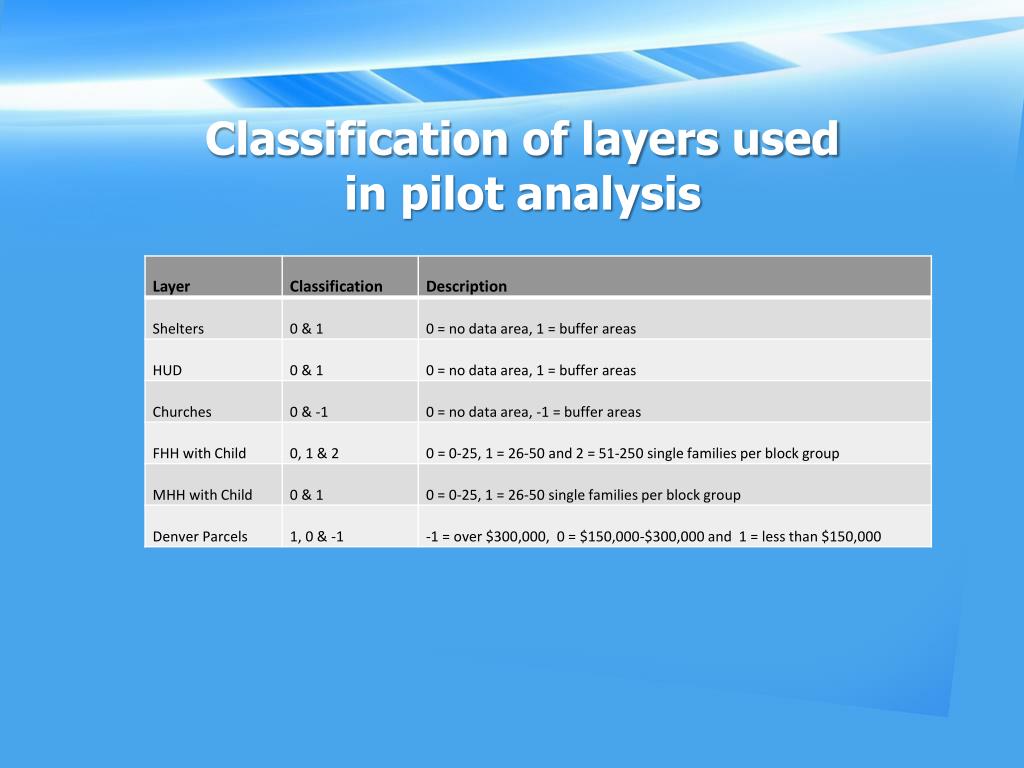 Classification of layers used in pilot analysis

| Layer | Classification | Description |
|---|---|---|
| Shelters | 0 & 1 | 0 = no data area, 1 = buffer areas |
| HUD | 0 & 1 | 0 = no data area, 1 = buffer areas |
| Churches | 0 & -1 | 0 = no data area, -1 = buffer areas |
| FHH with Child | 0, 1 & 2 | 0 = 0-25, 1 = 26-50 and 2 = 51-250 single families per block group |
| MHH with Child | 0 & 1 | 0 = 0-25, 1 = 26-50 single families per block group |
| Denver Parcels | 1, 0 & -1 | -1 = over \$300,000, 0 = \$150,000-\$300,000 and 1 = less than \$150,000 |